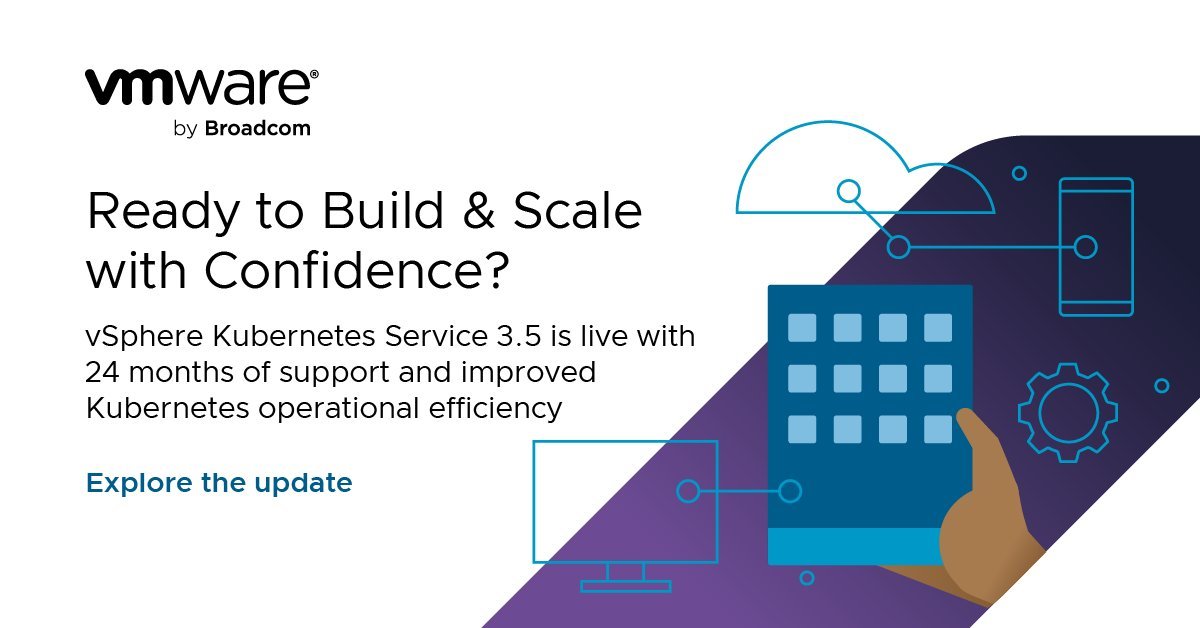 vmware®
by Broadcom

Ready to Build & Scale with Confidence?

vSphere Kubernetes Service 3.5 is live with 24 months of support and improved Kubernetes operational efficiency

Explore the update